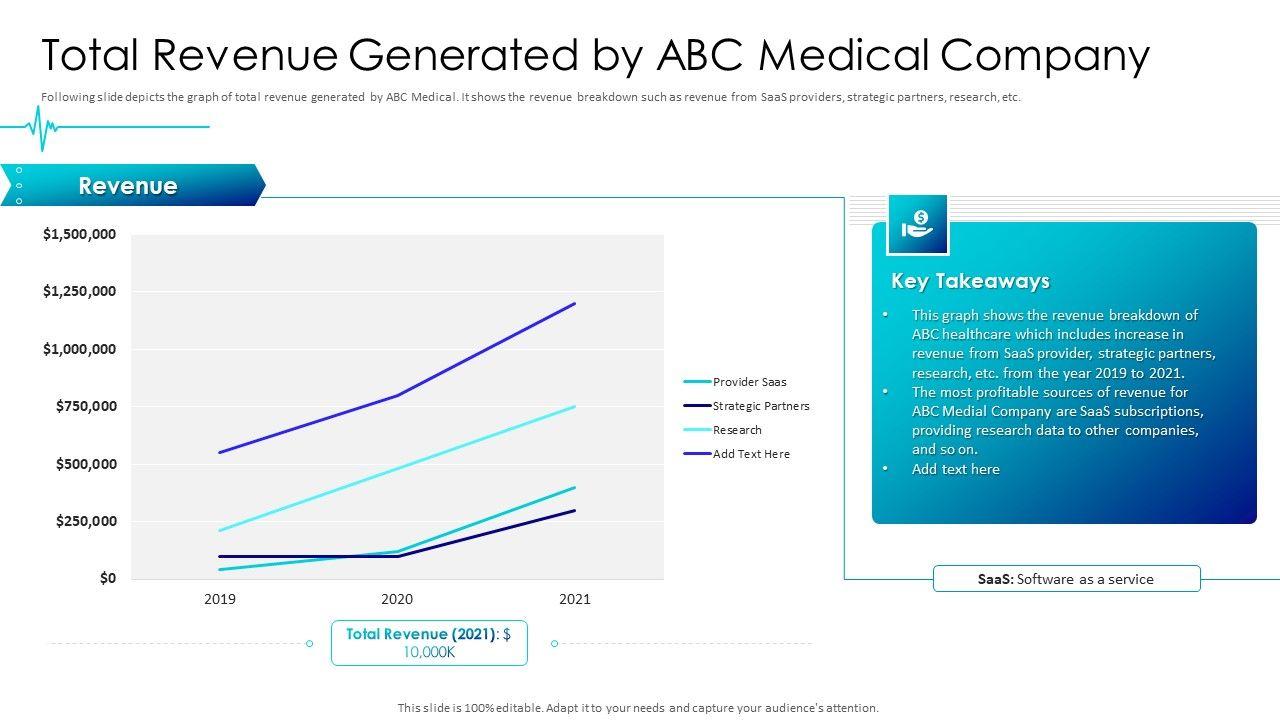 Total Revenue Generated by ABC Medical Company

Following slide depicts the graph of total revenue generated by ABC Medical. It shows the revenue breakdown such as revenue from SaaS providers, strategic partners, research, etc.

Revenue

$1,500,000
$1,250,000
$1,000,000
$750,000
$500,000
$250,000
$0

2019
2020
2021

Provider Saas
Strategic Partners
Research
Add Text Here

Total Revenue (2021): $ 10,000K

Key Takeaways

• This graph shows the revenue breakdown of ABC healthcare which includes increase in revenue from SaaS provider, strategic partners, research, etc. from the year 2019 to 2021.
• The most profitable sources of revenue for ABC Medial Company are SaaS subscriptions, providing research data to other companies, and so on.
• Add text here

SaaS: Software as a service

This slide is 100% editable. Adapt it to your needs and capture your audience's attention.